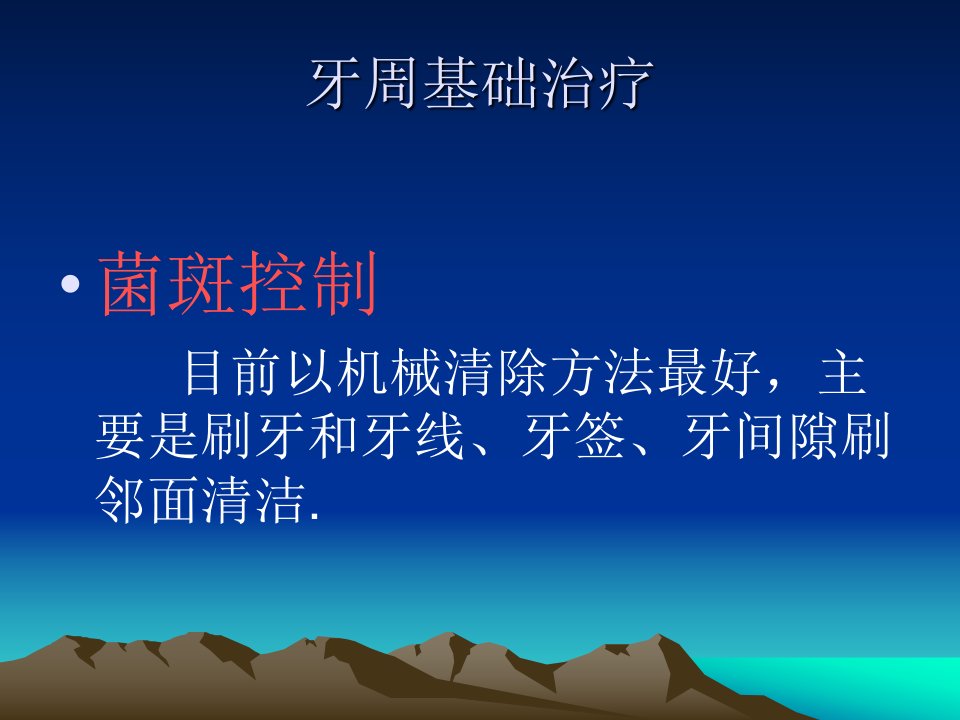 牙周基础治疗

• 菌斑控制

目前以机械清除方法最好，主要是刷牙和牙线、牙签、牙间隙刷邻面清洁.